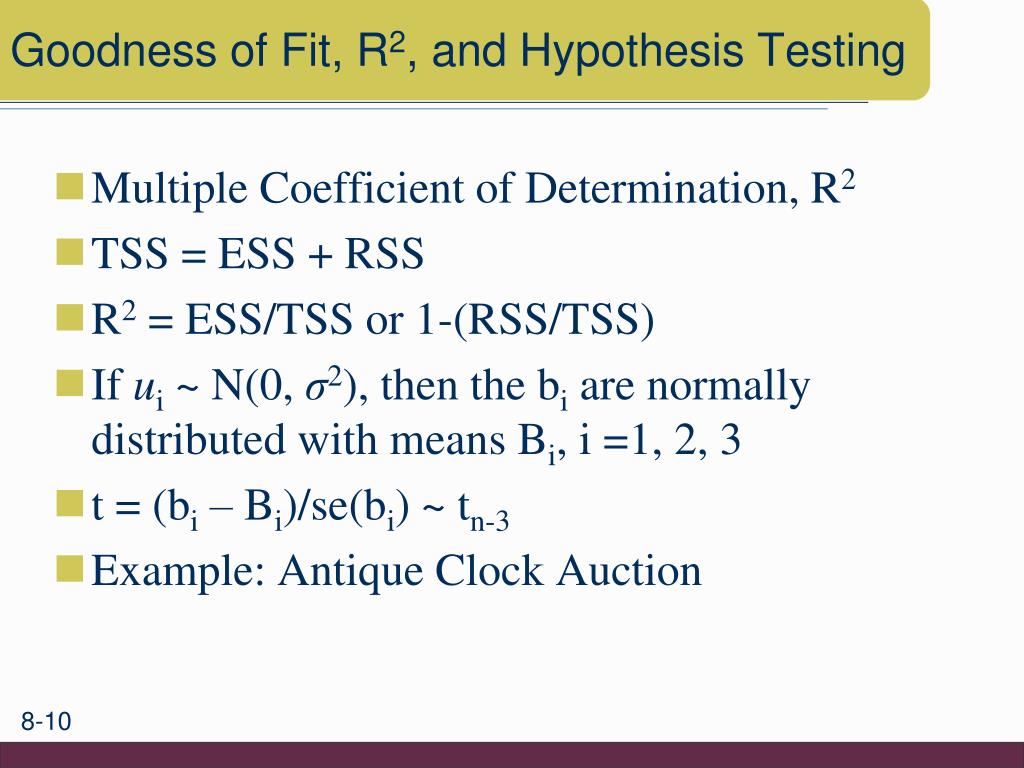 Goodness of Fit, $R^2$, and Hypothesis Testing

Multiple Coefficient of Determination, $R^2$

TSS = ESS + RSS

$R^2$ = ESS/TSS or 1-(RSS/TSS)

If $u_i \sim N(0, \sigma^2)$, then the $b_i$ are normally distributed with means $B_i$, i =1, 2, 3

$t = (b_i – B_i)/se(b_i) \sim t_{n-3}$

Example: Antique Clock Auction

8-10